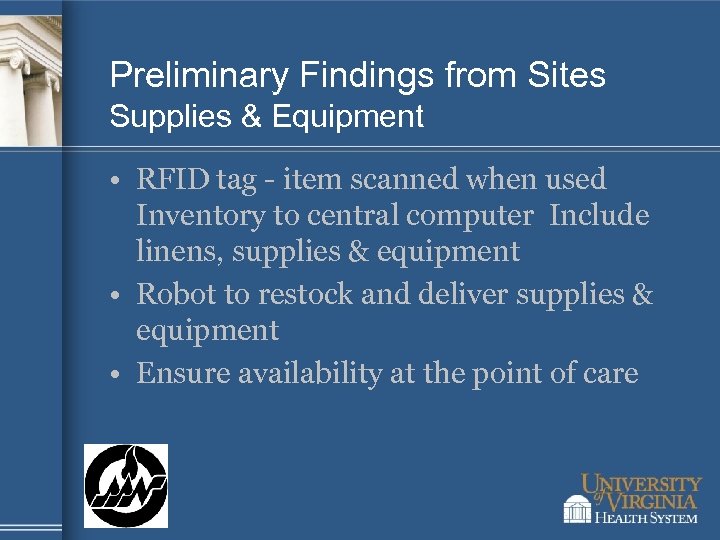 Preliminary Findings from Sites
Supplies & Equipment

• RFID tag - item scanned when used Inventory to central computer Include linens, supplies & equipment
• Robot to restock and deliver supplies & equipment
• Ensure availability at the point of care

UNIVERSITY of VIRGINIA
HEALTH SYSTEM